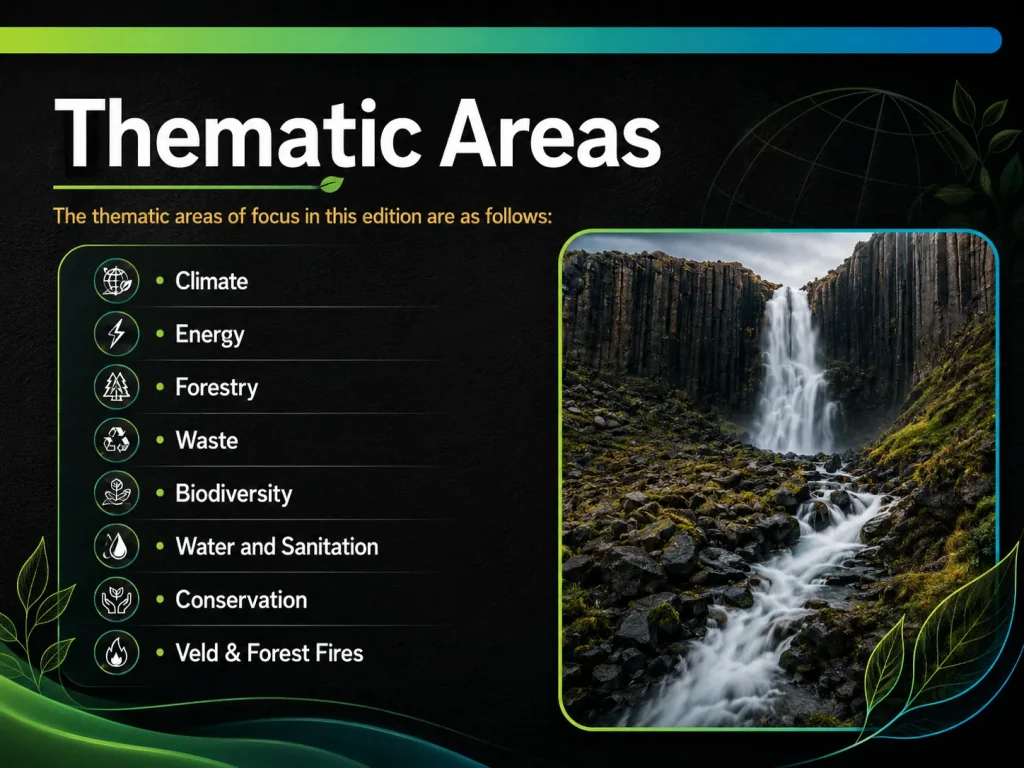 Thematic Areas

The thematic areas of focus in this edition are as follows:

• Climate
• Energy
• Forestry
• Waste
• Biodiversity
• Water and Sanitation
• Conservation
• Veld & Forest Fires